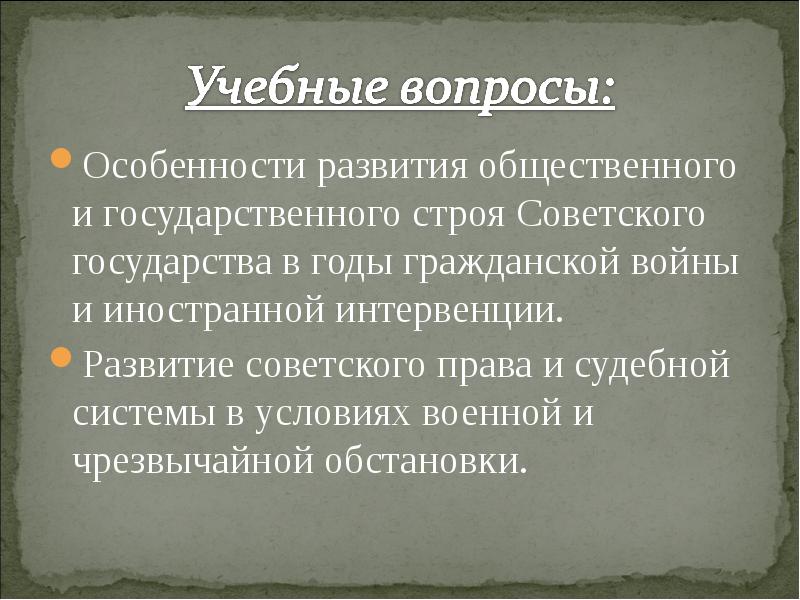 Учебные вопросы:

• Особенности развития общественного и государственного строя Советского государства в годы гражданской войны и иностранной интервенции.

• Развитие советского права и судебной системы в условиях военной и чрезвычайной обстановки.